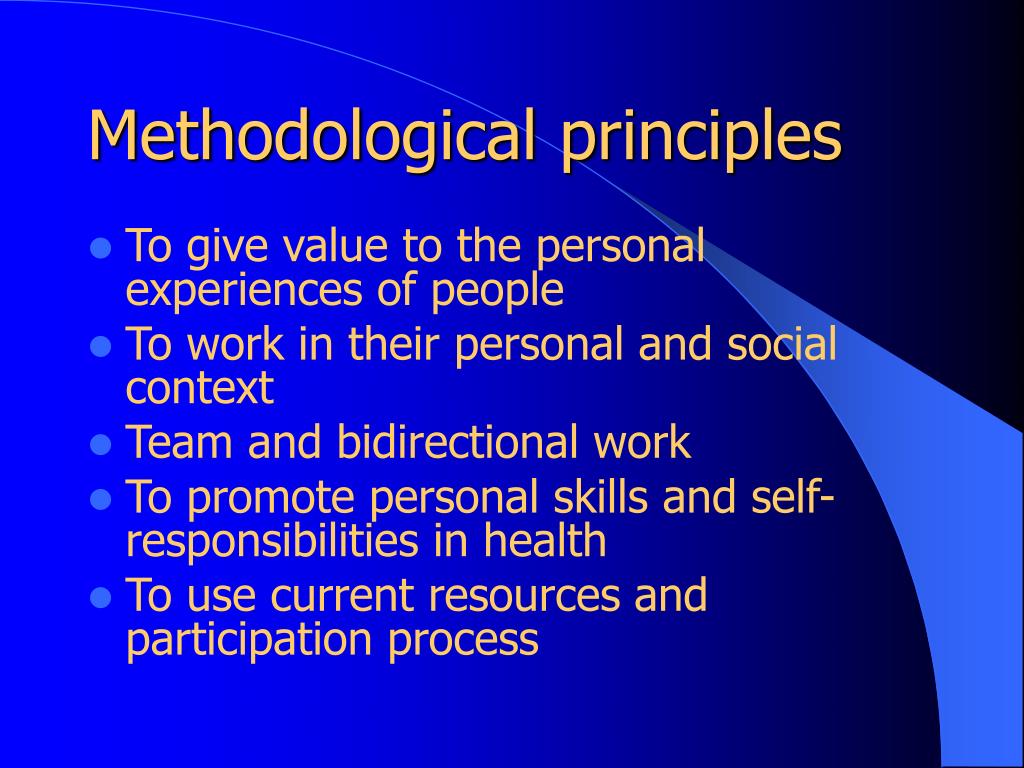 Methodological principles

- To give value to the personal experiences of people
- To work in their personal and social context
- Team and bidirectional work
- To promote personal skills and self-responsibilities in health
- To use current resources and participation process